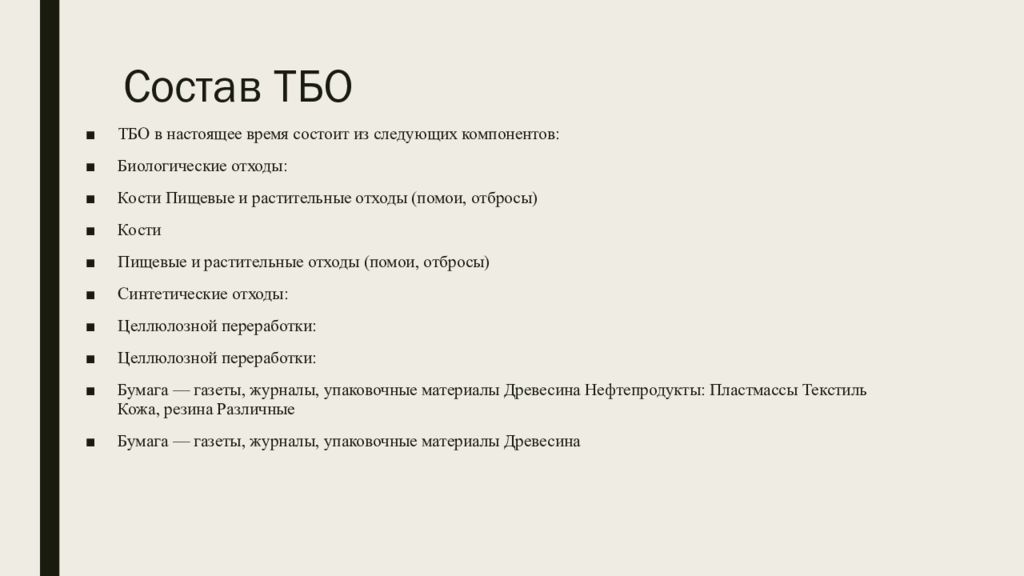 Состав ТБО

■ ТБО в настоящее время состоит из следующих компонентов:

■ Биологические отходы:

■ Кости Пищевые и растительные отходы (помои, отбросы)

■ Кости

■ Пищевые и растительные отходы (помои, отбросы)

■ Синтетические отходы:

■ Целлюлозной переработки:

■ Целлюлозной переработки:

■ Бумага — газеты, журналы, упаковочные материалы Древесина Нефтепродукты: Пластмассы Текстиль Кожа, резина Различные

■ Бумага — газеты, журналы, упаковочные материалы Древесина